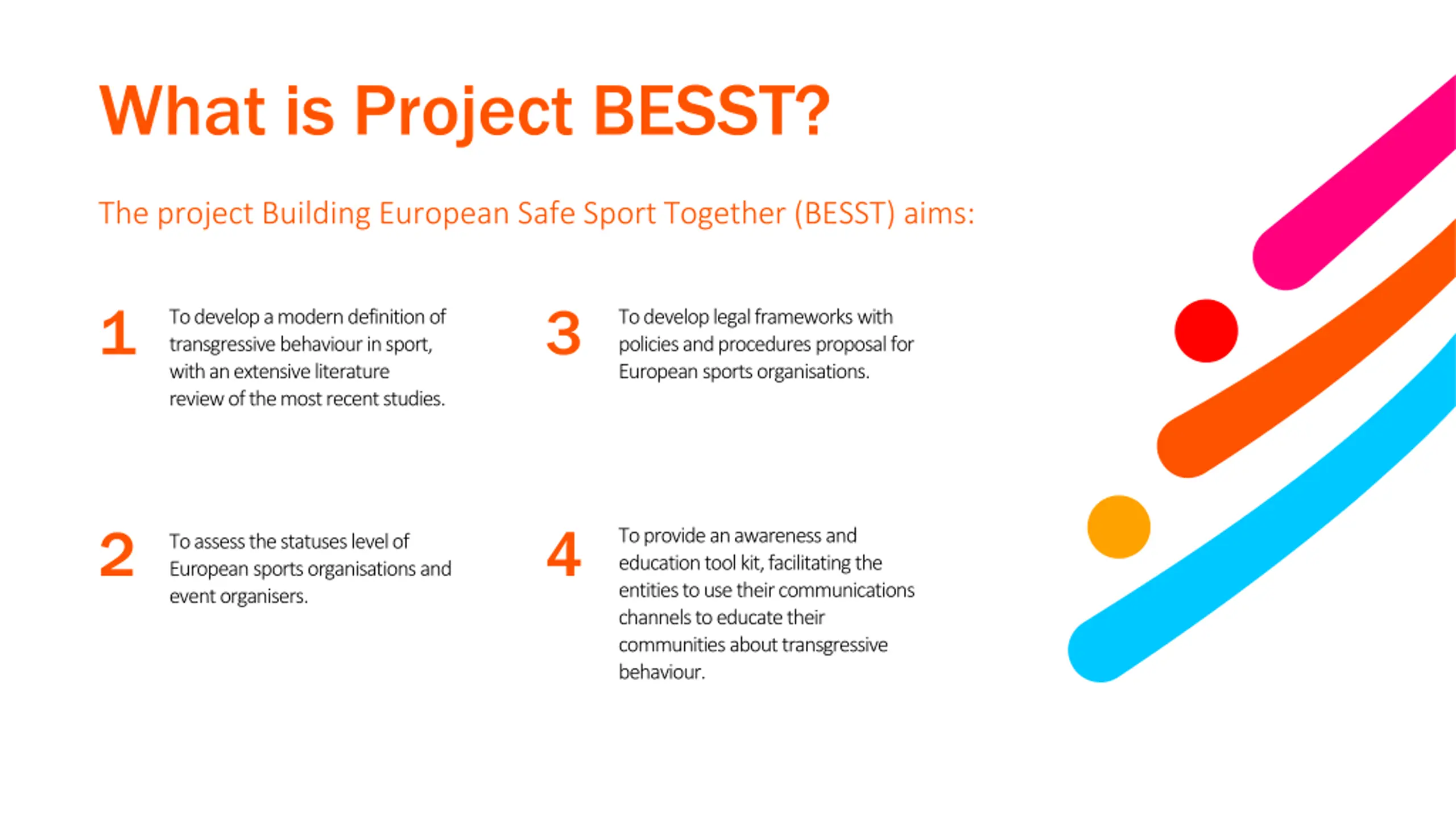 What is Project BESST?

The project Building European Safe Sport Together (BESST) aims:

1

To develop a modern definition of transgressive behaviour in sport, with an extensive literature review of the most recent studies.

2

To assess the statuses level of European sports organisations and event organisers.

3

To develop legal frameworks with policies and procedures proposal for European sports organisations.

4

To provide an awareness and education tool kit, facilitating the entities to use their communications channels to educate their communities about transgressive behaviour.